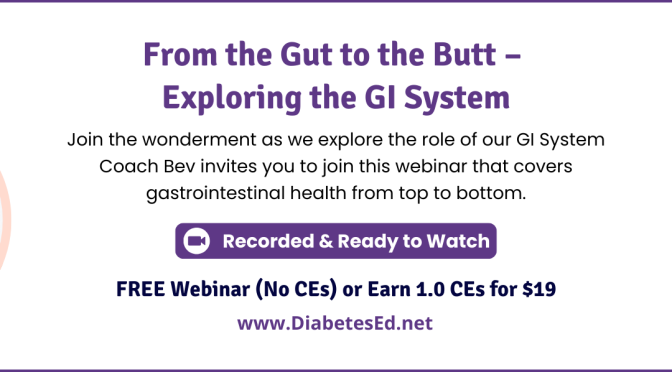 From the Gut to the Butt – Exploring the GI System

Join the wonderment as we explore the role of our GI System Coach Bev invites you to join this webinar that covers gastrointestinal health from top to bottom.

Recorded & Ready to Watch

FREE Webinar (No CEs) or Earn 1.0 CEs for $19

www.DiabetesEd.net